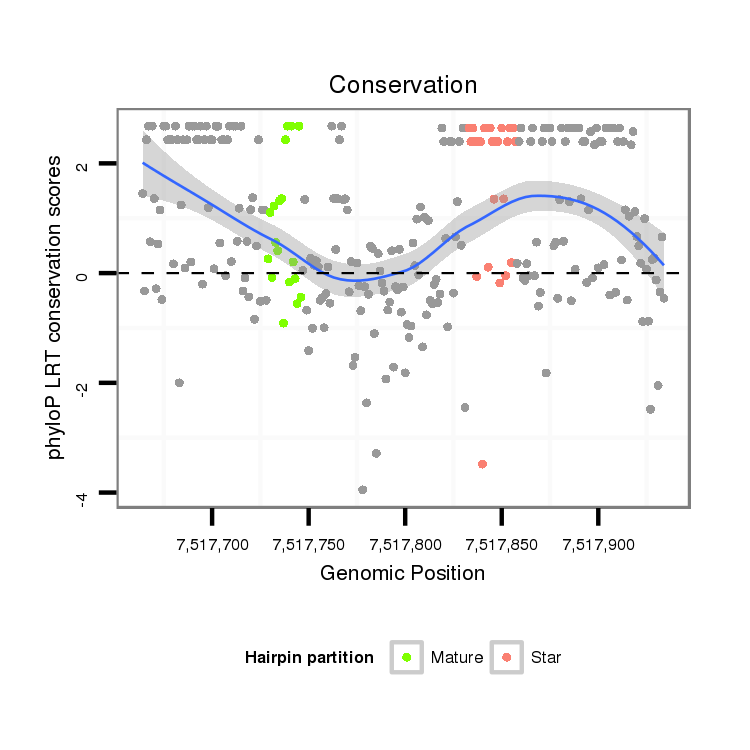 Conservation

phyloP LRT conservation scores

2
0
-2
-4

7,517,700
7,517,750
7,517,800
7,517,850
7,517,900

Genomic Position

Hairpin partition
Mature
Star